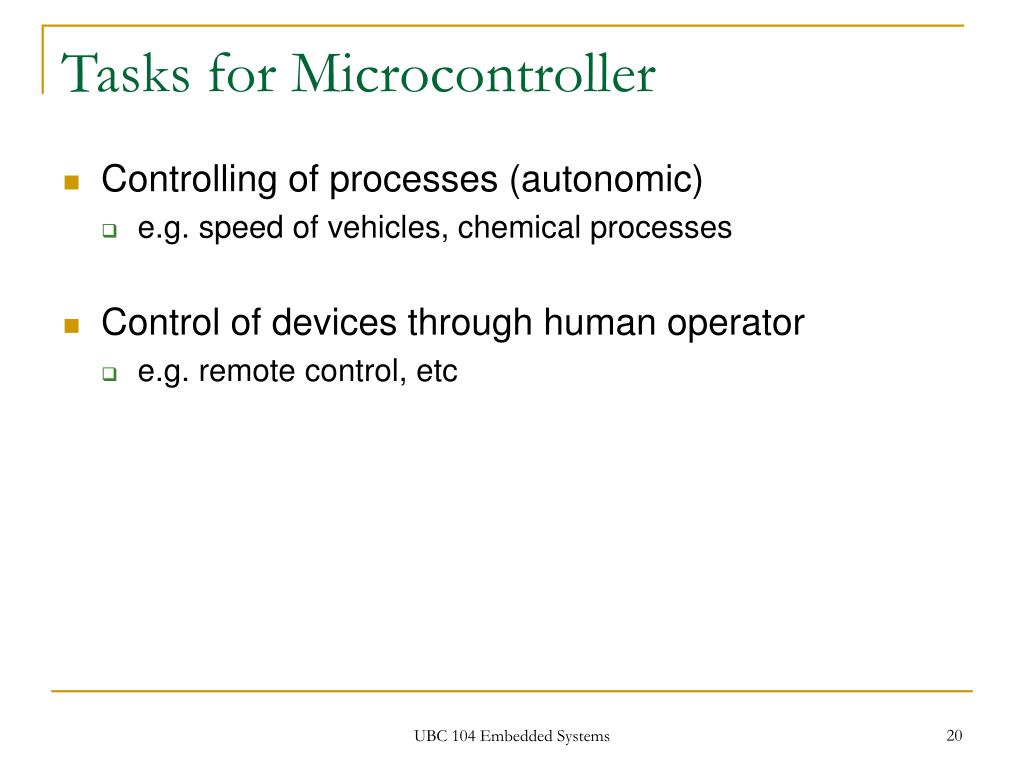 Tasks for Microcontroller

Controlling of processes (autonomic)

e.g. speed of vehicles, chemical processes

Control of devices through human operator

e.g. remote control, etc

UBC 104 Embedded Systems

20